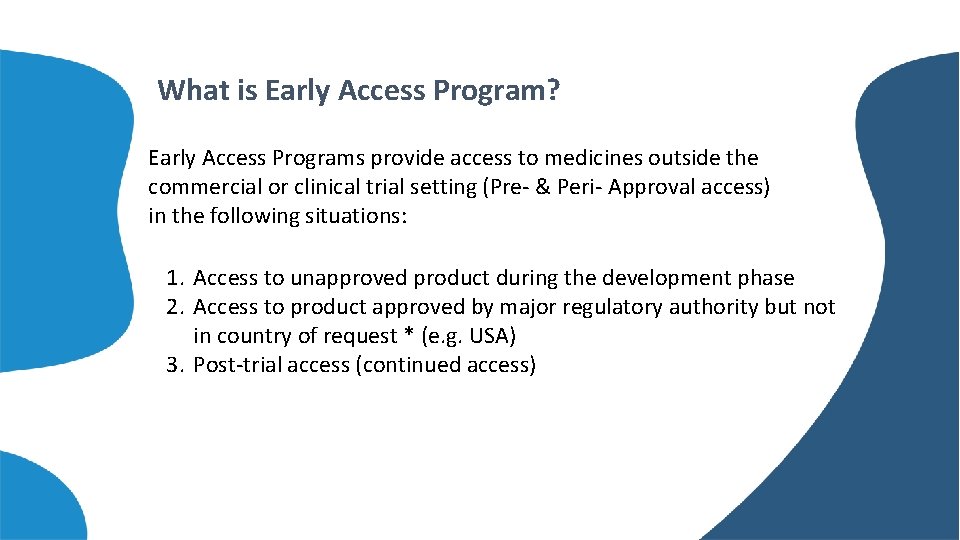 What is Early Access Program?

Early Access Programs provide access to medicines outside the commercial or clinical trial setting (Pre- & Peri- Approval access) in the following situations:

1. Access to unapproved product during the development phase
2. Access to product approved by major regulatory authority but not in country of request * (e.g. USA)
3. Post-trial access (continued access)